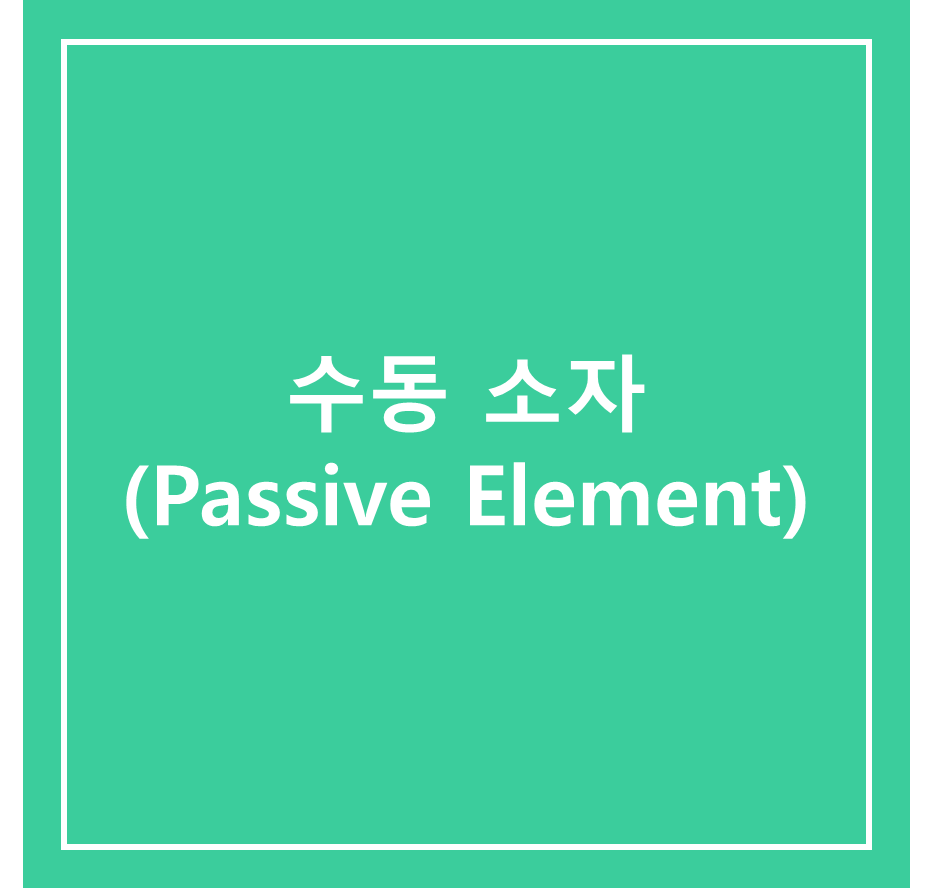 수동 소자
(Passive Element)